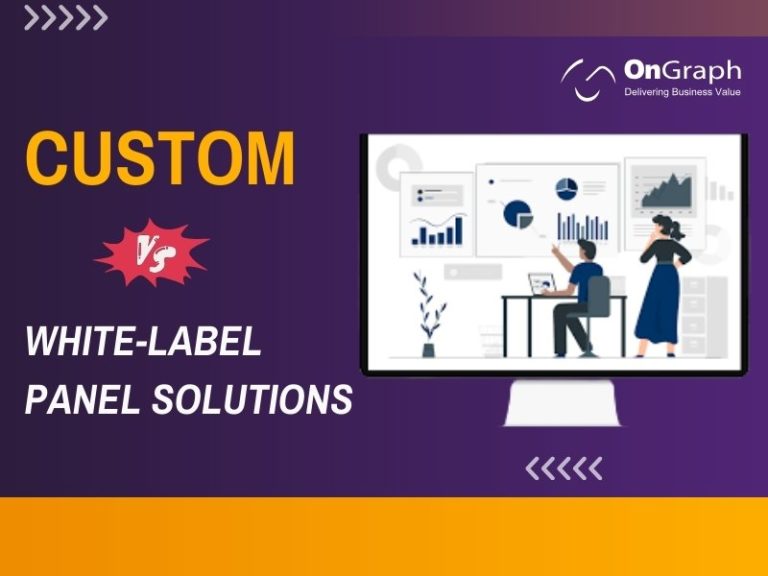 OnGraph
Delivering Business Value

CUSTOM

Vs

WHITE-LABEL PANEL SOLUTIONS